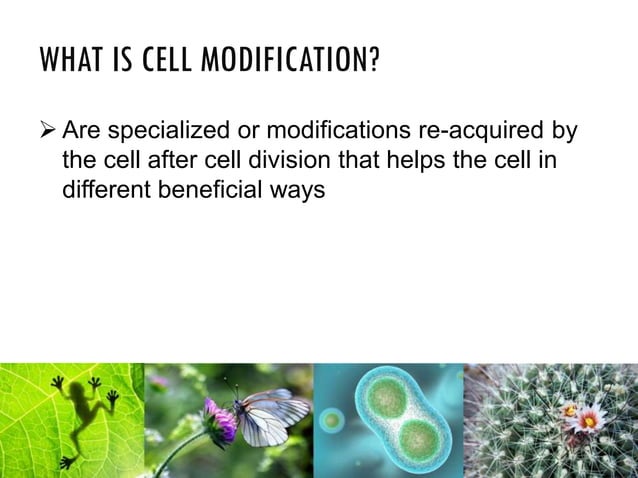 WHAT IS CELL MODIFICATION?

➢ Are specialized or modifications re-acquired by the cell after cell division that helps the cell in different beneficial ways